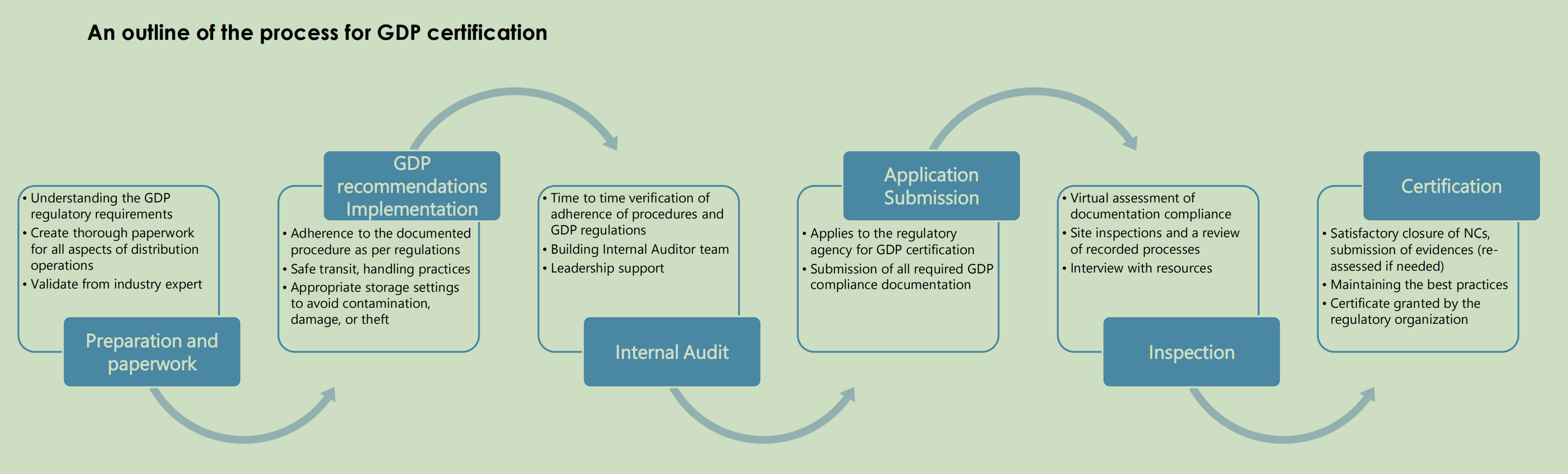 An outline of the process for GDP certification

• Understanding the GDP regulatory requirements
• Create thorough paperwork for all aspects of distribution operations
• Validate from industry expert

Preparation and paperwork

GDP recommendations Implementation

• Adherence to the documented procedure as per regulations
• Safe transit, handling practices
• Appropriate storage settings to avoid contamination, damage, or theft

• Time to time verification of adherence of procedures and GDP regulations
• Building Internal Auditor team
• Leadership support

Internal Audit

Application Submission

• Applies to the regulatory agency for GDP certification
• Submission of all required GDP compliance documentation

• Virtual assessment of documentation compliance
• Site inspections and a review of recorded processes
• Interview with resources

Inspection

Certification

• Satisfactory closure of NCs, submission of evidences (re-assessed if needed)
• Maintaining the best practices
• Certificate granted by the regulatory organization